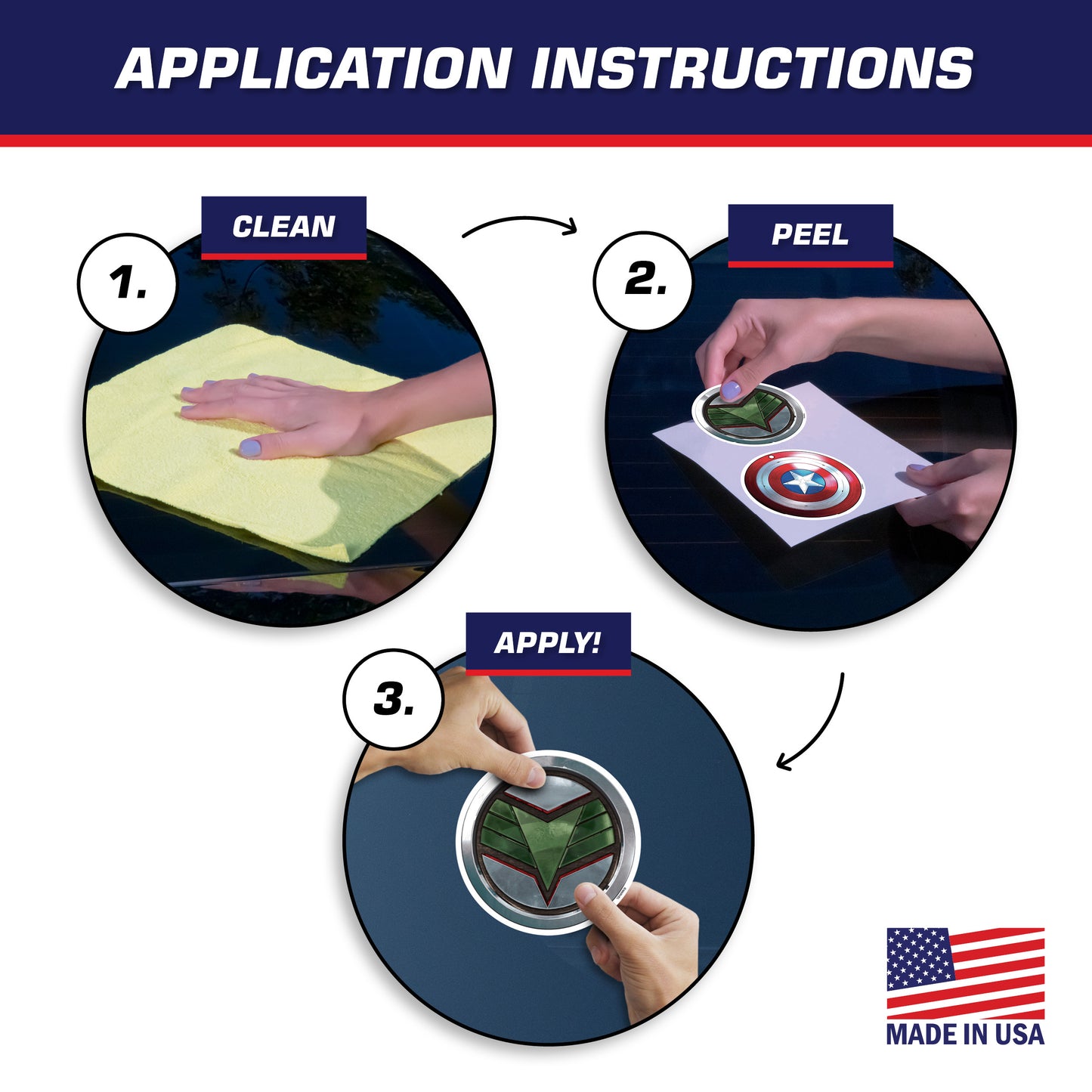 APPLICATION INSTRUCTIONS

1.
CLEAN

2.
PEEL

3.
APPLY!

MADE IN USA